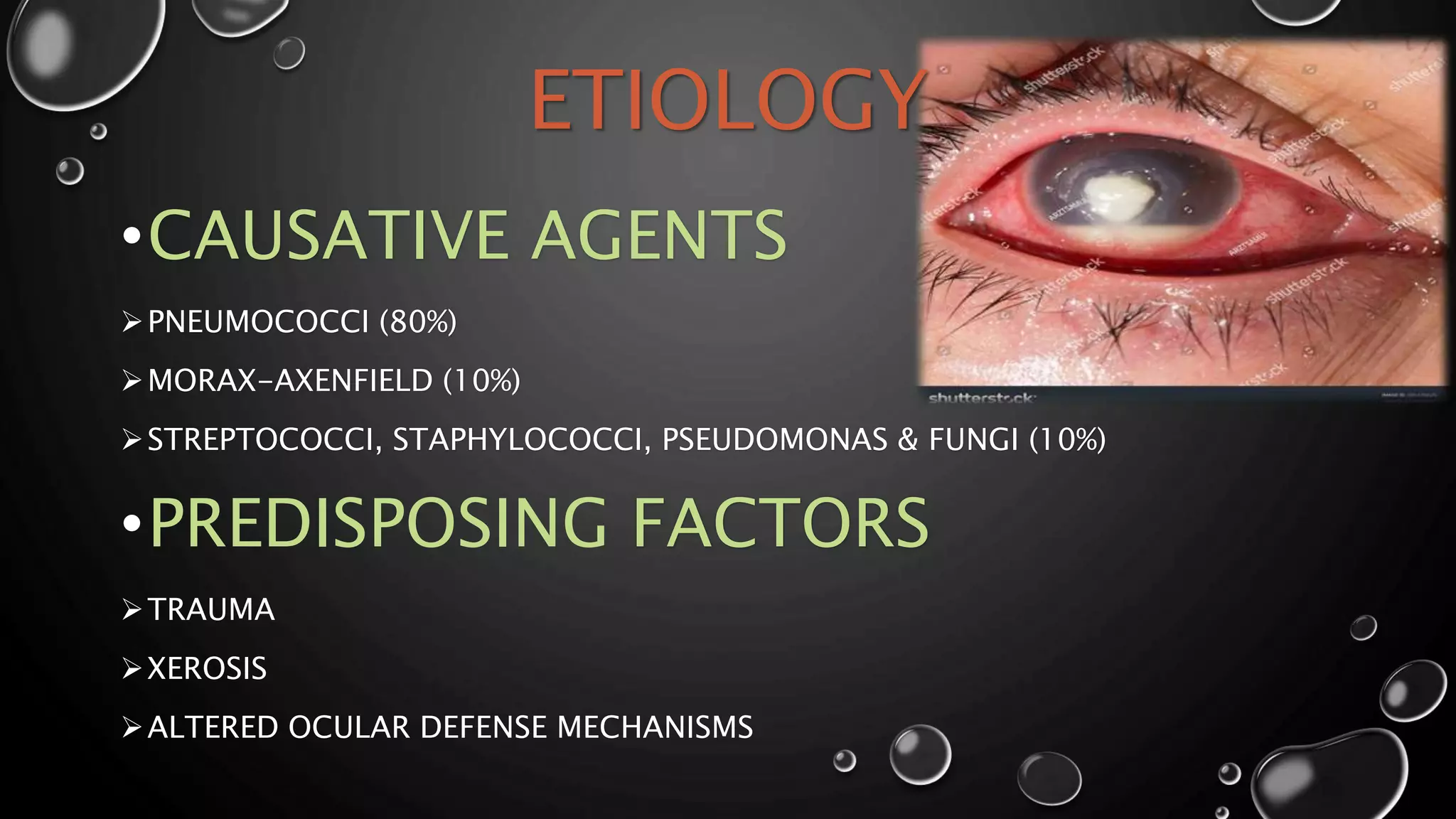 ETIOLOGY

shutterstock

• CAUSATIVE AGENTS

➢ PNEUMOCOCCI (80%)

➢ MORAX-AXENFIELD (10%)

➢ STREPTOCOCCI, STAPHYLOCOCCI, PSEUDOMONAS & FUNGI (10%)

• PREDISPOSING FACTORS

➢ TRAUMA

➢ XEROSIS

➢ ALTERED OCULAR DEFENSE MECHANISMS